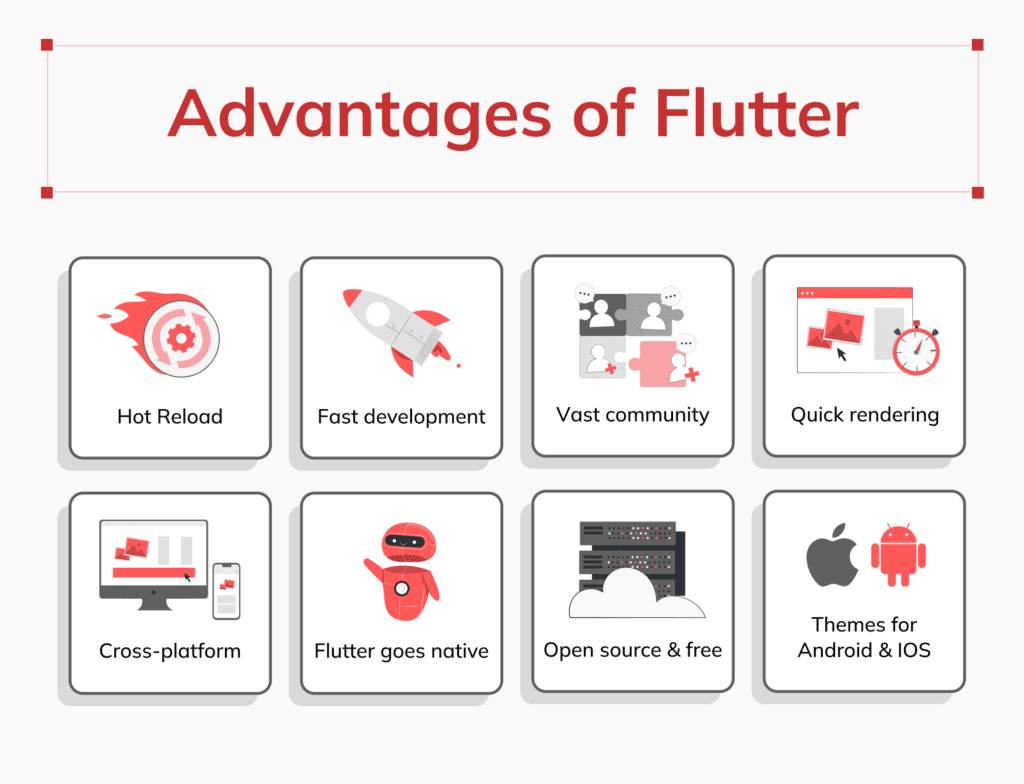 Advantages of Flutter

Hot Reload

Fast development

Vast community

Quick rendering

Cross-platform

Flutter goes native

Open source & free

Themes for Android & IOS